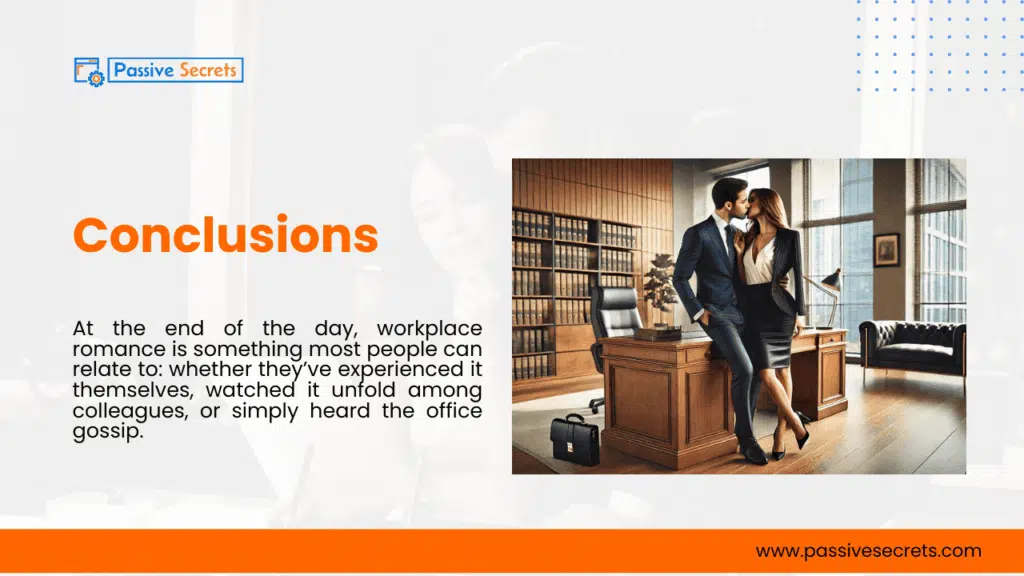 Passive Secrets

Conclusions

At the end of the day, workplace romance is something most people can relate to: whether they've experienced it themselves, watched it unfold among colleagues, or simply heard the office gossip.

www.passivesecrets.com